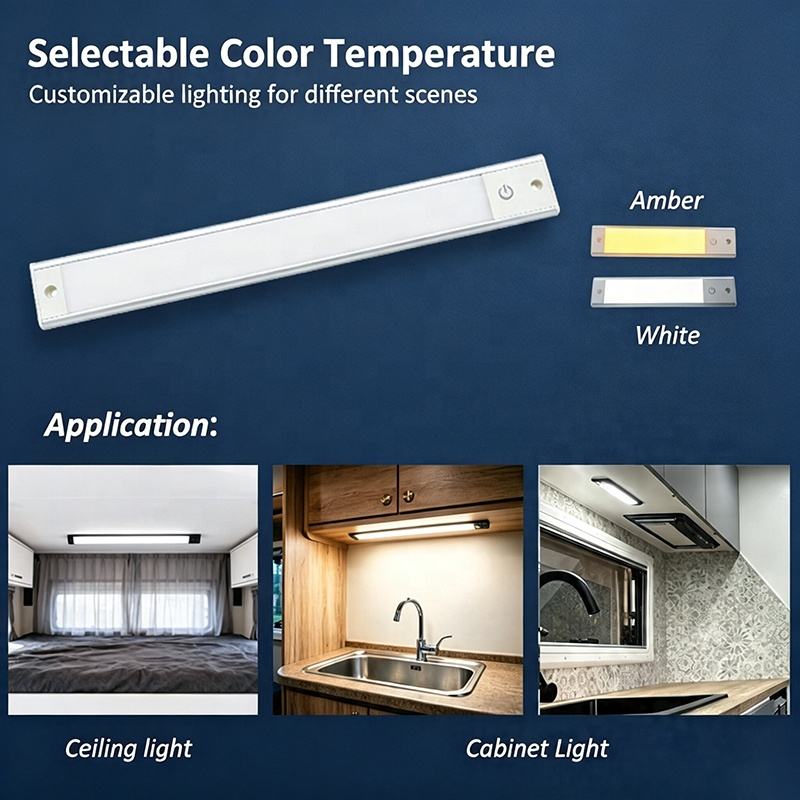 Selectable Color Temperature
Customizable lighting for different scenes

Amber

White

Application:

Ceiling light

Cabinet Light